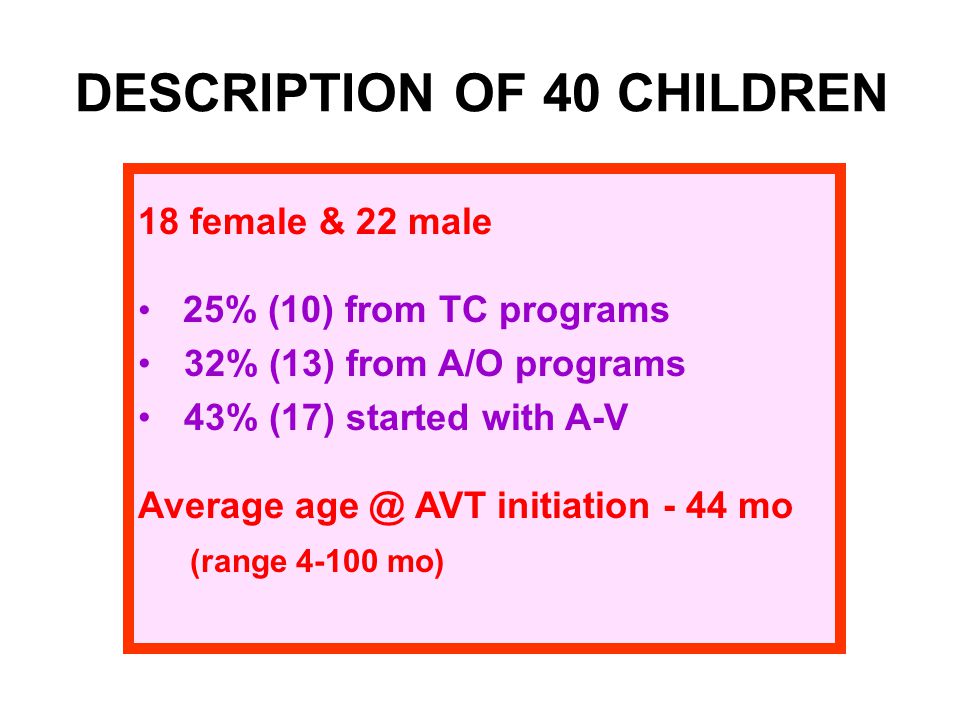 DESCRIPTION OF 40 CHILDREN

18 female & 22 male

• 25% (10) from TC programs
• 32% (13) from A/O programs
• 43% (17) started with A-V

Average age @ AVT initiation - 44 mo
(range 4-100 mo)